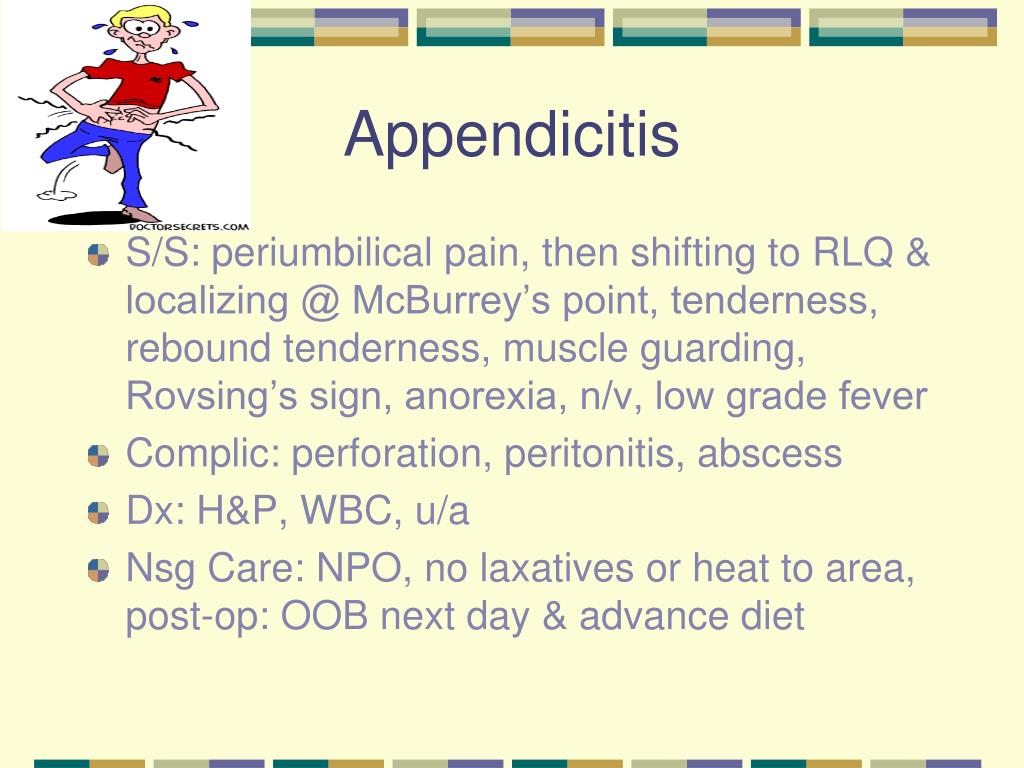 DOCTORSECRETS.COM

Appendicitis

S/S: periumbilical pain, then shifting to RLQ & localizing @ McBurrey’s point, tenderness, rebound tenderness, muscle guarding, Rovsing’s sign, anorexia, n/v, low grade fever

Complic: perforation, peritonitis, abscess

Dx: H&P, WBC, u/a

Nsg Care: NPO, no laxatives or heat to area, post-op: OOB next day & advance diet